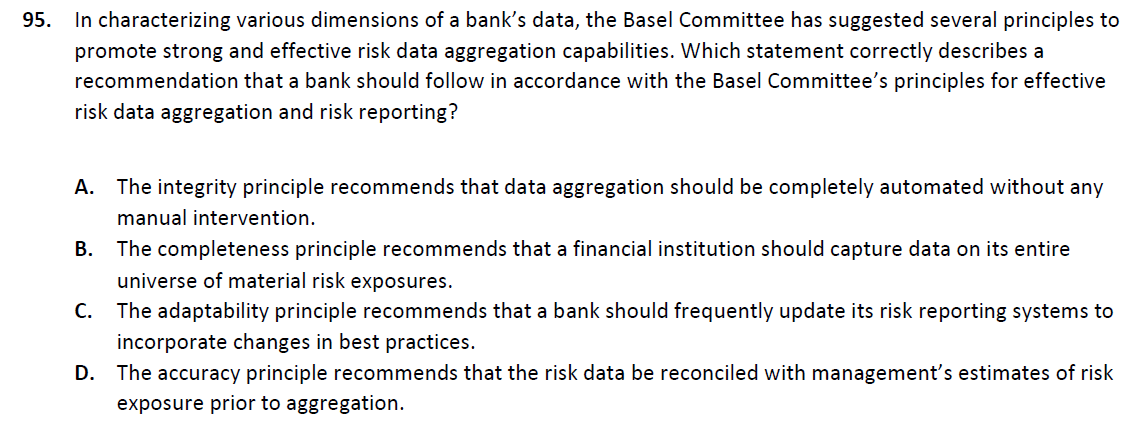 95. In characterizing various dimensions of a bank's data, the Basel Committee has suggested several principles to promote strong and effective risk data aggregation capabilities. Which statement correctly describes a recommendation that a bank should follow in accordance with the Basel Committee's principles for effective risk data aggregation and risk reporting?

A. The integrity principle recommends that data aggregation should be completely automated without any manual intervention.
B. The completeness principle recommends that a financial institution should capture data on its entire universe of material risk exposures.
C. The adaptability principle recommends that a bank should frequently update its risk reporting systems to incorporate changes in best practices.
D. The accuracy principle recommends that the risk data be reconciled with management's estimates of risk exposure prior to aggregation.